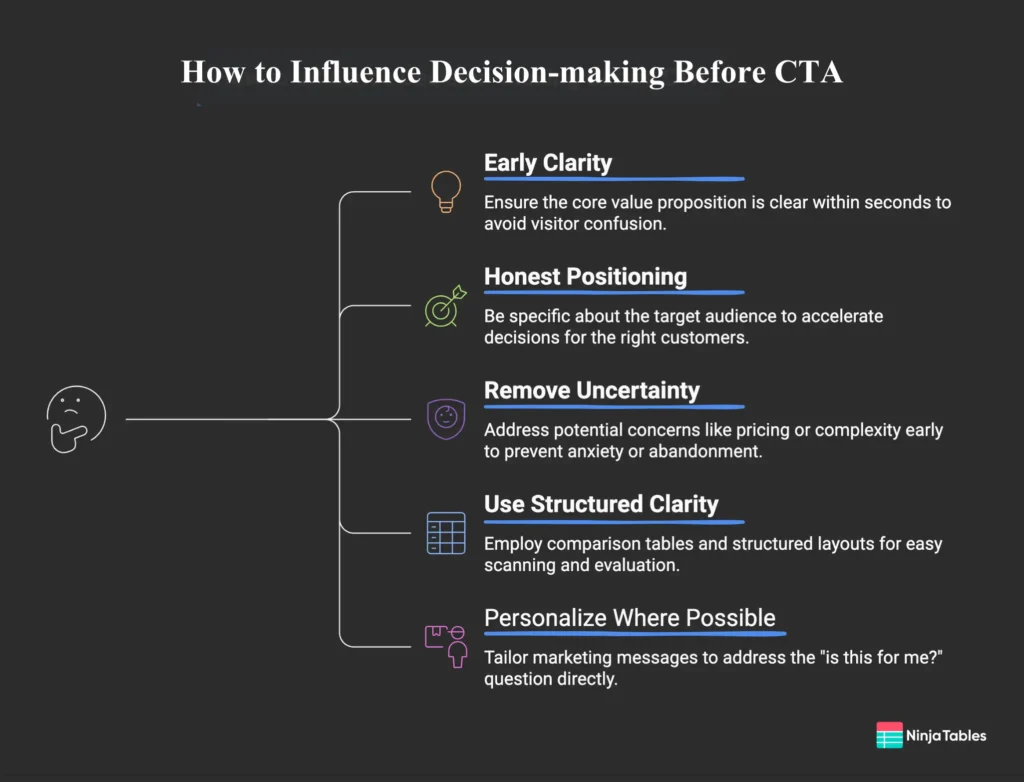 How to Influence Decision-making Before CTA

Early Clarity

Ensure the core value proposition is clear within seconds to avoid visitor confusion.

Honest Positioning

Be specific about the target audience to accelerate decisions for the right customers.

Remove Uncertainty

Address potential concerns like pricing or complexity early to prevent anxiety or abandonment.

Use Structured Clarity

Employ comparison tables and structured layouts for easy scanning and evaluation.

Personalize Where Possible

Tailor marketing messages to address the "is this for me?" question directly.

NinjaTables